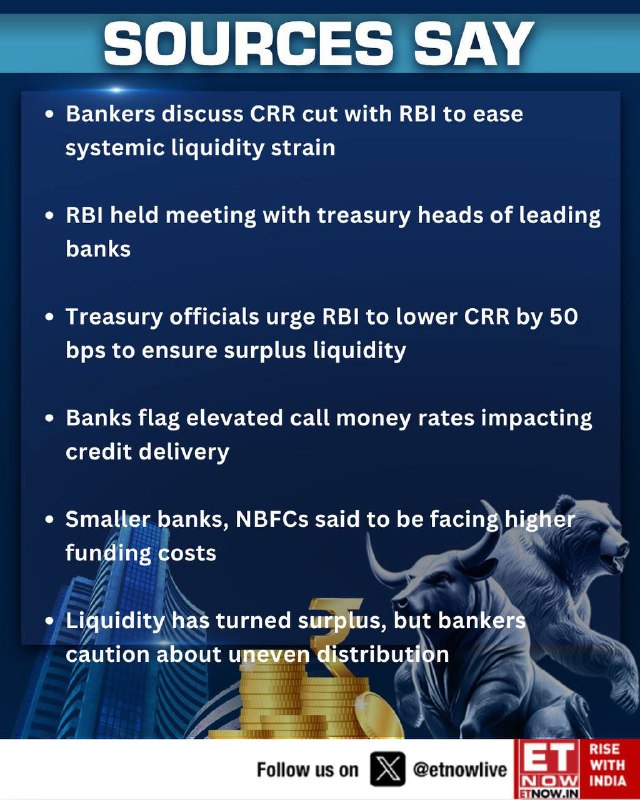 SOURCES SAY

• Bankers discuss CRR cut with RBI to ease systemic liquidity strain

• RBI held meeting with treasury heads of leading banks

• Treasury officials urge RBI to lower CRR by 50 bps to ensure surplus liquidity

• Banks flag elevated call money rates impacting credit delivery

• Smaller banks, NBFCs said to be facing higher funding costs

• Liquidity has turned surplus, but bankers caution about uneven distribution

Follow us on @etnowlive ET NOW ETNOW.IN RISE WITH INDIA